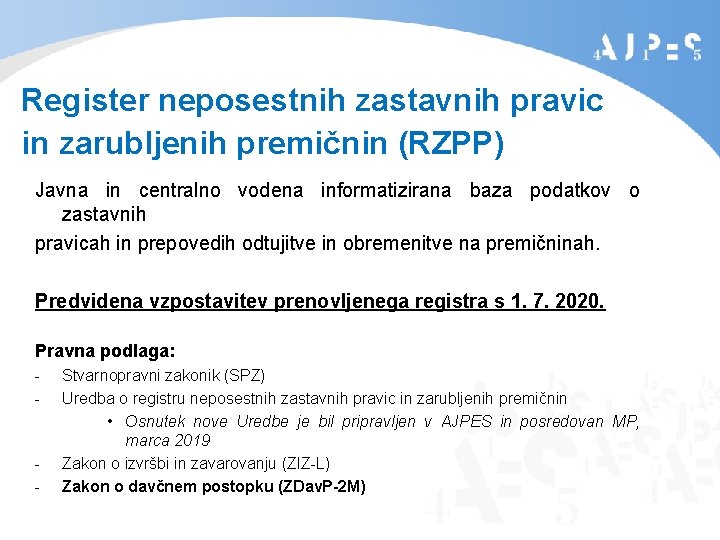 AJPES

Register neposestnih zastavnih pravic in zarubljenih premičnin (RZPP)

Javna in centralno vodena informatizirana baza podatkov o zastavnih pravicah in prepovedih odtujitve in obremenitve na premičninah.

Predvidena vzpostavitev prenovljenega registra s 1. 7. 2020.

Pravna podlaga:
- Stvarnopravni zakonik (SPZ)
- Uredba o registru neposestnih zastavnih pravic in zarubljenih premičnin
  • Osnutek nove Uredbe je bil pripravljen v AJPES in posredovan MP, marca 2019
- Zakon o izvršbi in zavarovanju (ZIZ-L)
- Zakon o davčnem postopku (ZDavP-2M)